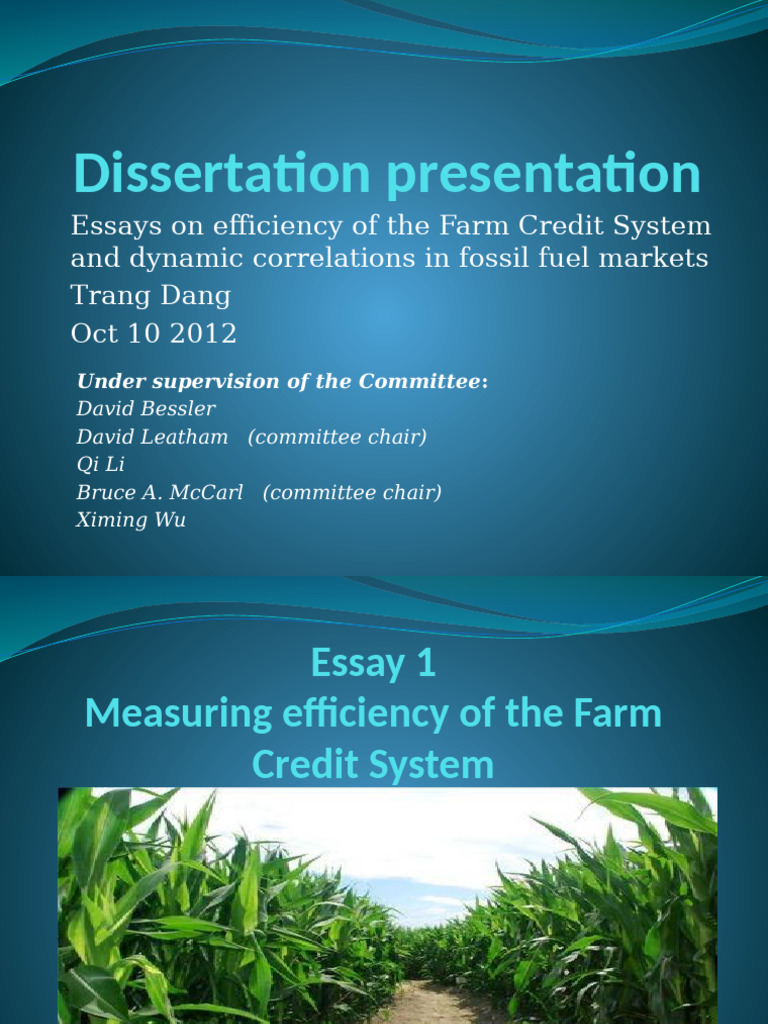 Dissertation presentation

Essays on efficiency of the Farm Credit System and dynamic correlations in fossil fuel markets

Trang Dang

Oct 10 2012

Under supervision of the Committee:
David Bessler
David Leatham (committee chair)
Qi Li
Bruce A. McCarl (committee chair)
Ximing Wu

Essay 1
Measuring efficiency of the Farm Credit System